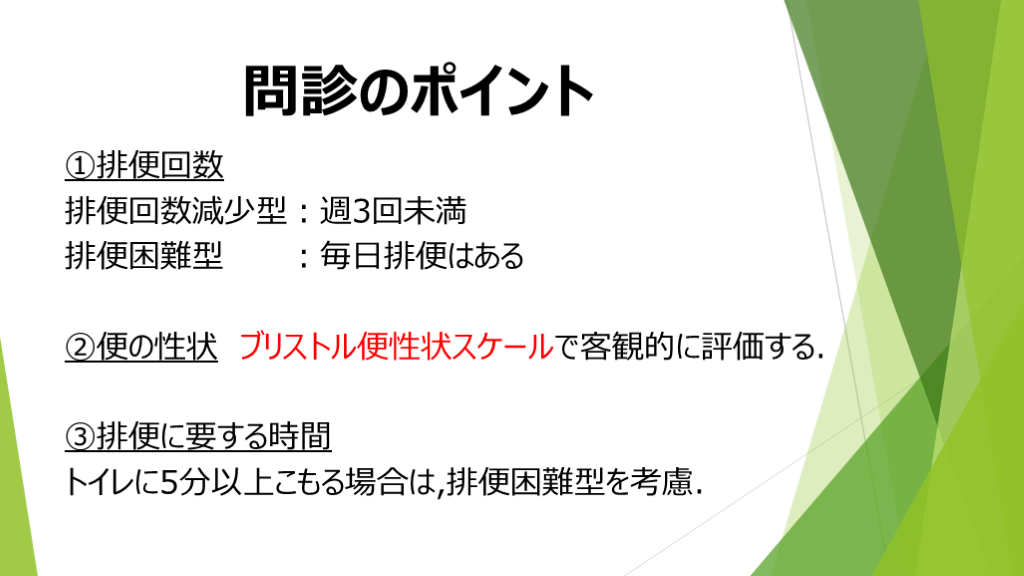 問診のポイント

①排便回数
排便回数減少型：週3回未満
排便困難型　　：毎日排便はある

②便の性状　ブリストル便性状スケールで客観的に評価する.

③排便に要する時間
トイレに5分以上こもる場合は,排便困難型を考慮.